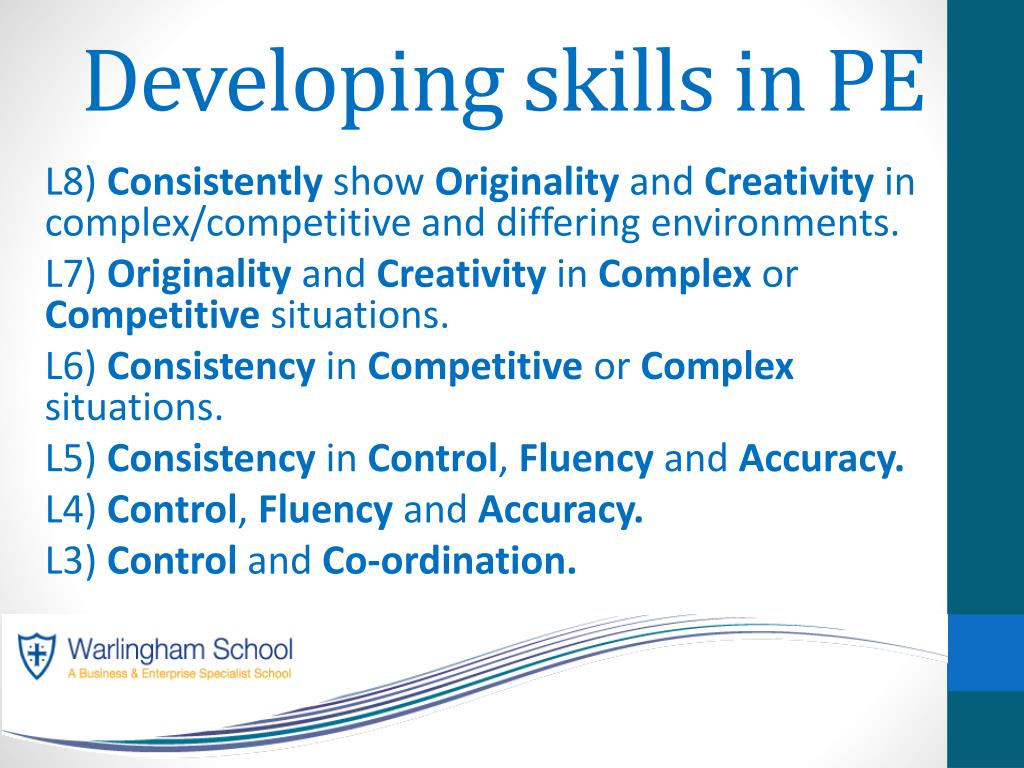 Developing skills in PE

L8) Consistently show Originality and Creativity in complex/competitive and differing environments.

L7) Originality and Creativity in Complex or Competitive situations.

L6) Consistency in Competitive or Complex situations.

L5) Consistency in Control, Fluency and Accuracy.

L4) Control, Fluency and Accuracy.

L3) Control and Co-ordination.

Warlingham School
A Business & Enterprise Specialist School